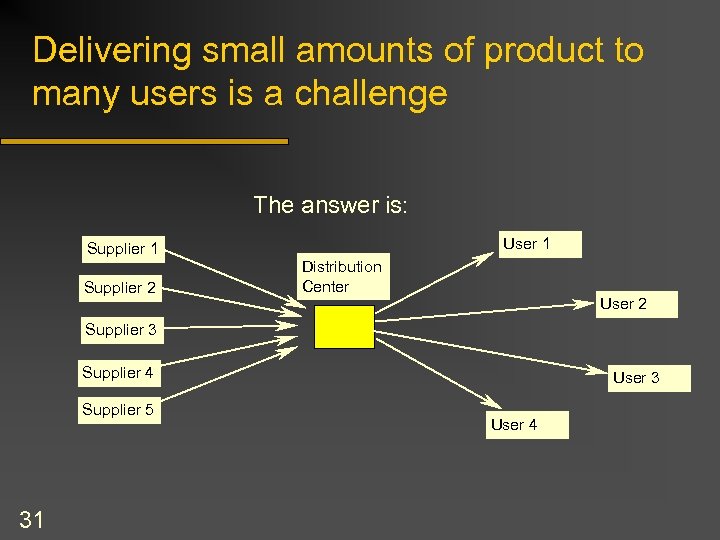 Delivering small amounts of product to many users is a challenge

The answer is:

Supplier 1

Supplier 2

Supplier 3

Supplier 4

Supplier 5

Distribution Center

User 1

User 2

User 3

User 4

31